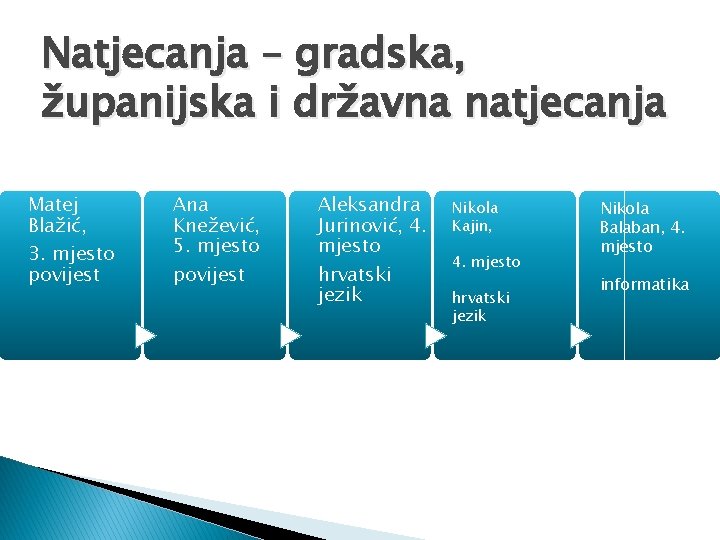 Natjecanja – gradska, županijska i državna natjecanja

Matej Blažić,

3. mjesto povijest

Ana Knežević, 5. mjesto

povijest

Aleksandra Jurinović, 4. mjesto

hrvatski jezik

Nikola Kajin,

4. mjesto

hrvatski jezik

Nikola Balaban, 4. mjesto

informatika